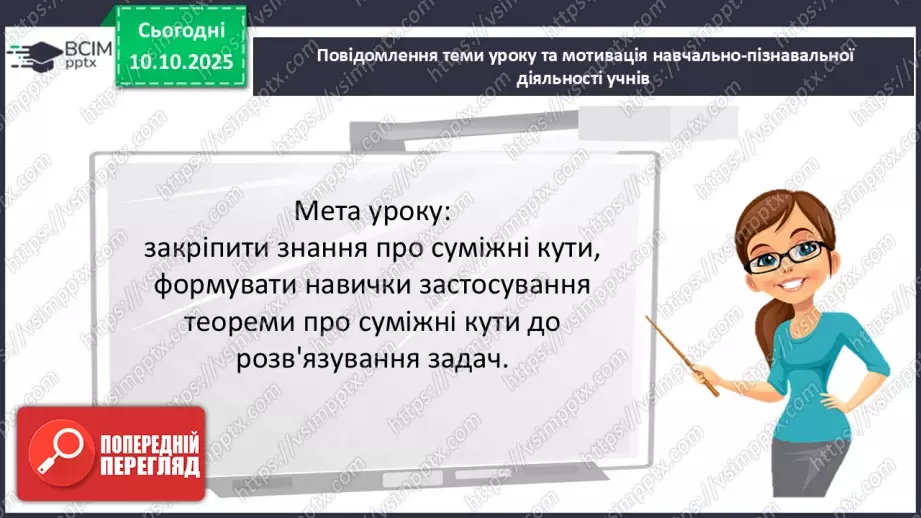 ВСІМ pptx

Сьогодні
10.10.2025

Повідомлення теми уроку та мотивація навчально-пізнавальної діяльності учнів

Мета уроку:
закріпити знання про суміжні кути, формувати навички застосування теореми про суміжні кути до розв'язування задач.

ПОПЕРЕДНІЙ ПЕРЕГЛЯД

https://vsimpptx.com